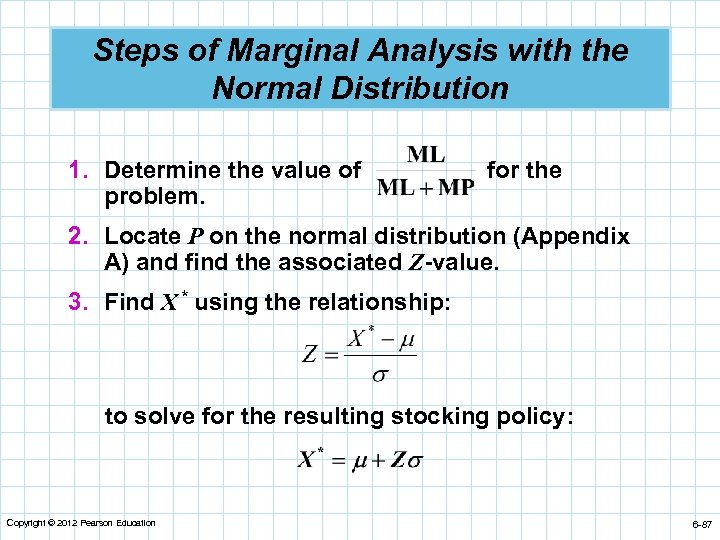 Steps of Marginal Analysis with the Normal Distribution

1. Determine the value of $\frac{ML}{ML + MP}$ for the problem.

2. Locate $P$ on the normal distribution (Appendix A) and find the associated $Z$-value.

3. Find $X^*$ using the relationship:

$Z = \frac{X^* - \mu}{\sigma}$

to solve for the resulting stocking policy:

$X^* = \mu + Z\sigma$

Copyright © 2012 Pearson Education

6-87